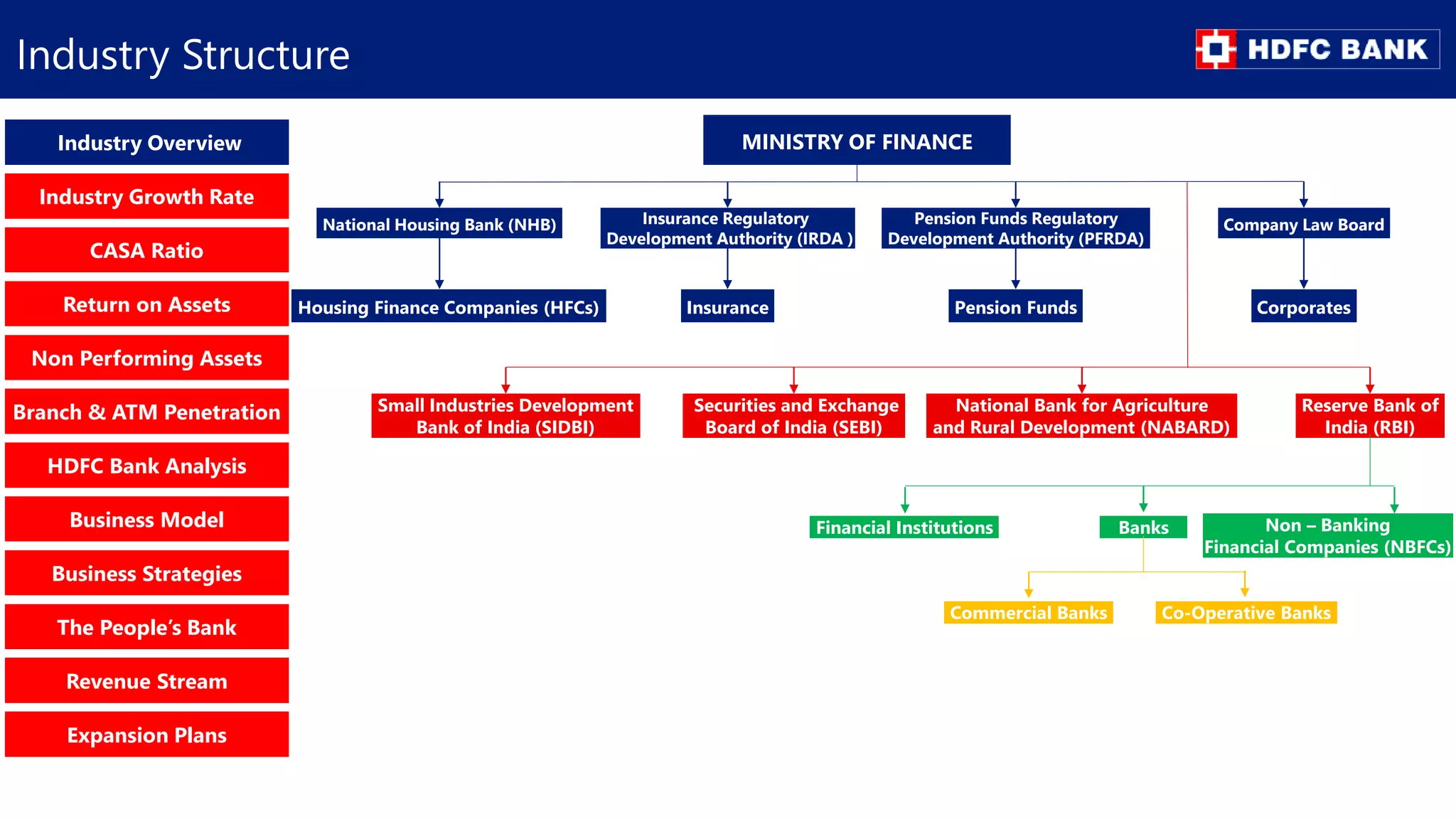 Industry Structure

HDFC BANK

Industry Overview

Industry Growth Rate

CASA Ratio

Return on Assets

Non Performing Assets

Branch & ATM Penetration

HDFC Bank Analysis

Business Model

Business Strategies

The People's Bank

Revenue Stream

Expansion Plans

MINISTRY OF FINANCE

National Housing Bank (NHB)

Insurance Regulatory Development Authority (IRDA )

Pension Funds Regulatory Development Authority (PFRDA)

Company Law Board

Housing Finance Companies (HFCs)

Insurance

Pension Funds

Corporates

Small Industries Development Bank of India (SIDBI)

Securities and Exchange Board of India (SEBI)

National Bank for Agriculture and Rural Development (NABARD)

Reserve Bank of India (RBI)

Financial Institutions

Banks

Non – Banking Financial Companies (NBFCs)

Commercial Banks

Co-Operative Banks